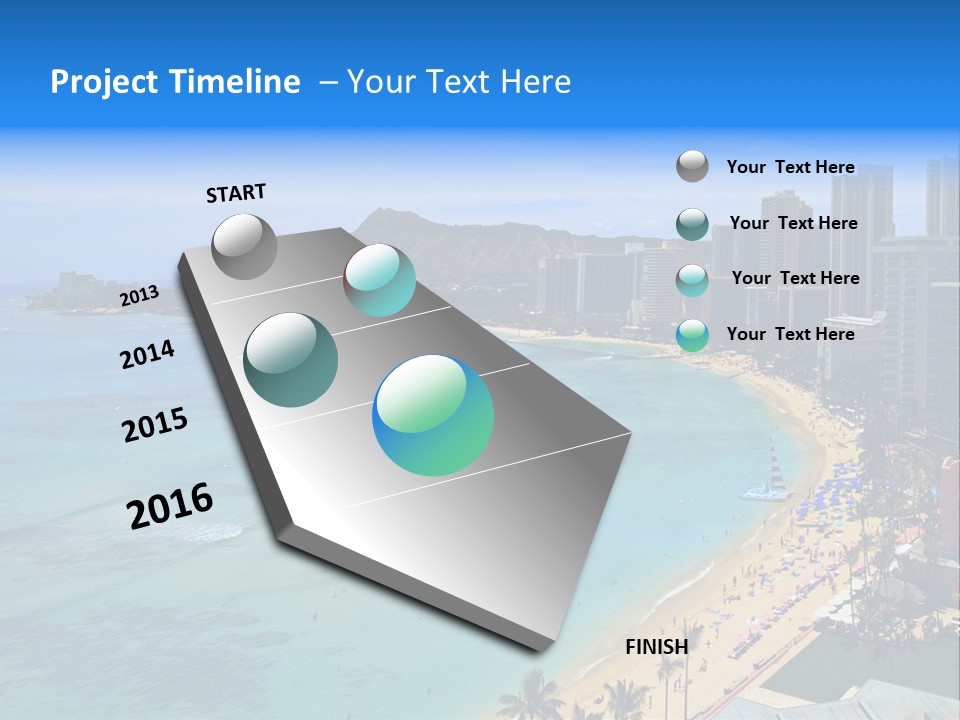 Project Timeline – Your Text Here

START

2013

2014

2015

2016

FINISH

Your Text Here

Your Text Here

Your Text Here

Your Text Here